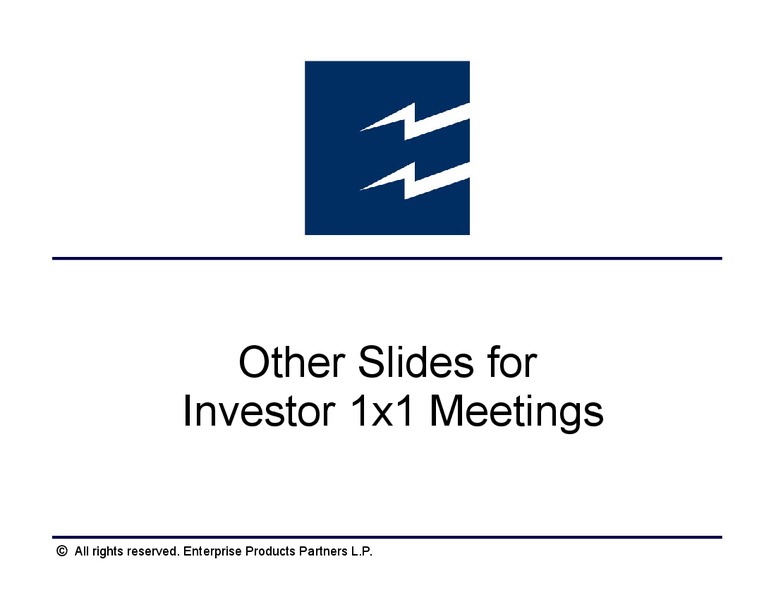 Other Slides for Investor 1x1 Meetings

© All rights reserved. Enterprise Products Partners L.P.